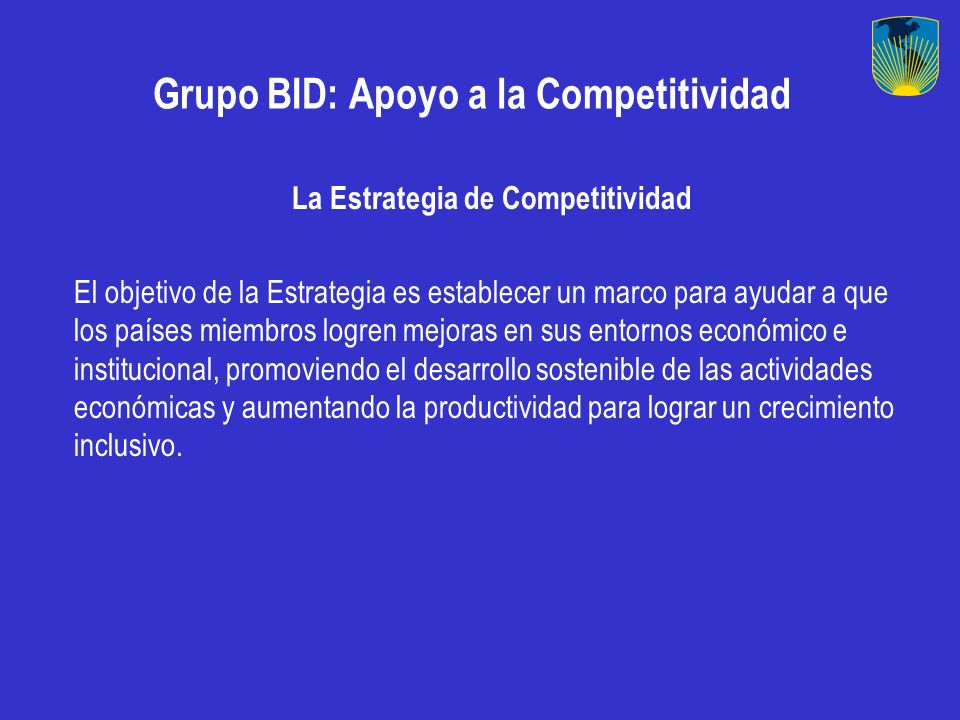 Grupo BID: Apoyo a la Competitividad

La Estrategia de Competitividad

El objetivo de la Estrategia es establecer un marco para ayudar a que los países miembros logren mejoras en sus entornos económico e institucional, promoviendo el desarrollo sostenible de las actividades económicas y aumentando la productividad para lograr un crecimiento inclusivo.